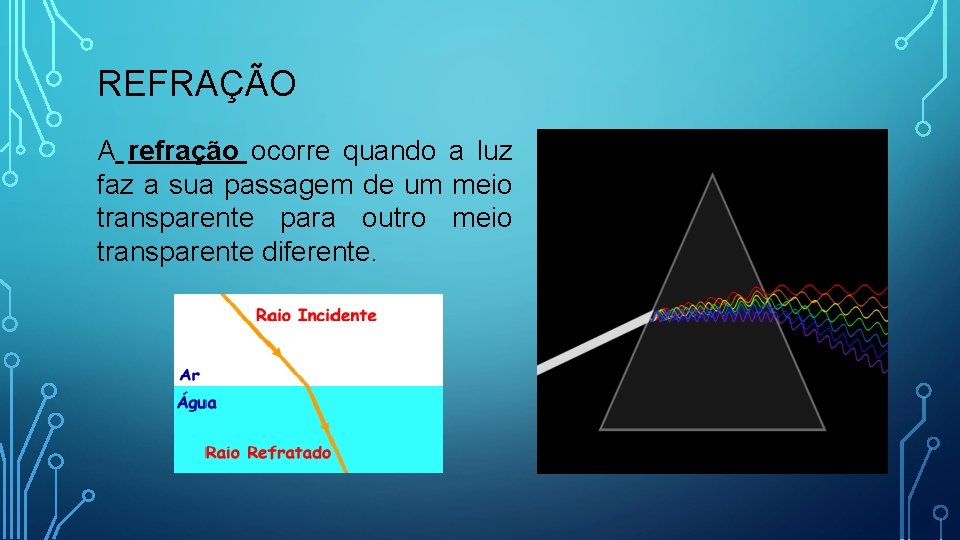 REFRAÇÃO

A refração ocorre quando a luz faz a sua passagem de um meio transparente para outro meio transparente diferente.

Raio Incidente
Ar
Água
Raio Refratado